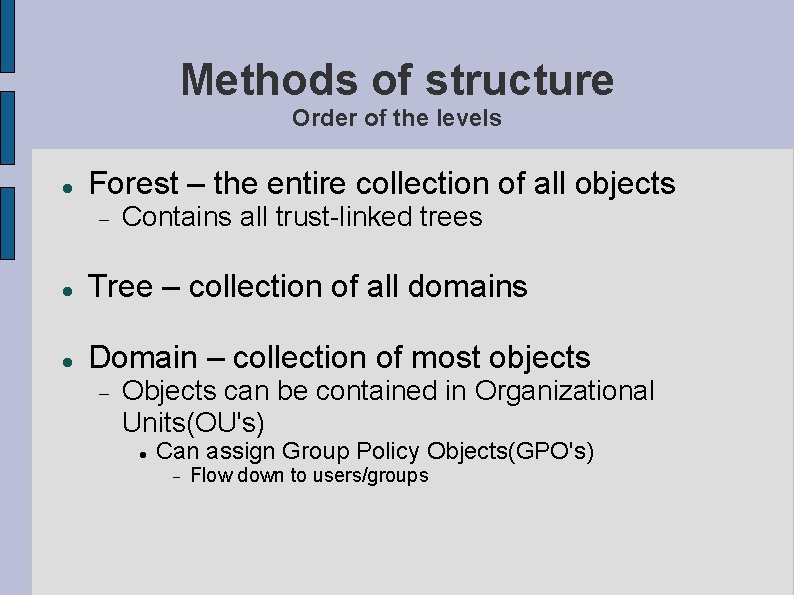 Methods of structure
Order of the levels

- Forest – the entire collection of all objects
  - Contains all trust-linked trees

- Tree – collection of all domains

- Domain – collection of most objects
  - Objects can be contained in Organizational Units(OU's)
    - Can assign Group Policy Objects(GPO's)
      - Flow down to users/groups